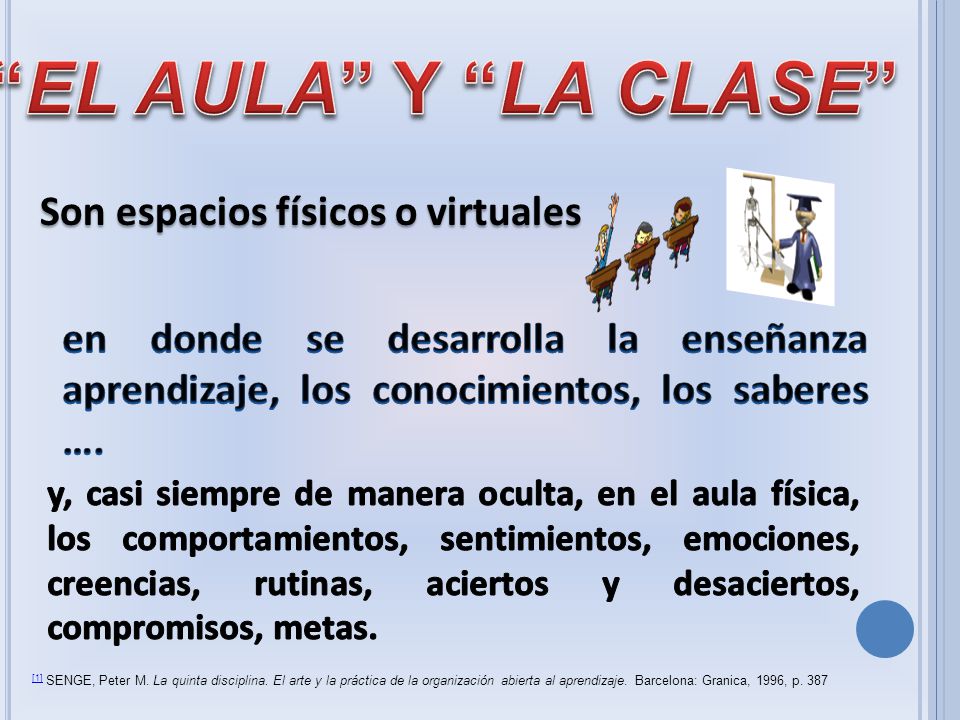 “EL AULA” Y “LA CLASE”

Son espacios físicos o virtuales

en donde se desarrolla la enseñanza aprendizaje, los conocimientos, los saberes ….

y, casi siempre de manera oculta, en el aula física, los comportamientos, sentimientos, emociones, creencias, rutinas, aciertos y desaciertos, compromisos, metas.

[1] SENGE, Peter M. La quinta disciplina. El arte y la práctica de la organización abierta al aprendizaje. Barcelona: Granica, 1996, p. 387